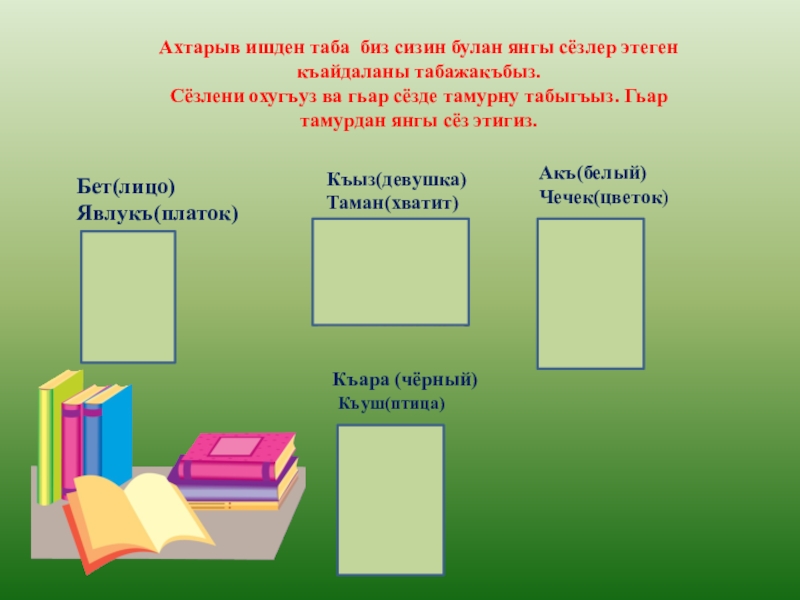 Ахтарыв ишден таба биз сизин булан янгы сёзлер этеген къайдаланы табажакъбыз.
Сёзлени охугъуз ва гьар сёзде тамурну табыгъыз. Гьар тамурдан янгы сёз этигиз.

Бет(лицо)
Явлукъ(платок)

Къыз(девушка)
Таман(хватит)

Акъ(белый)
Чечек(цветок)

Къара (чёрный)
Къуш(птица)